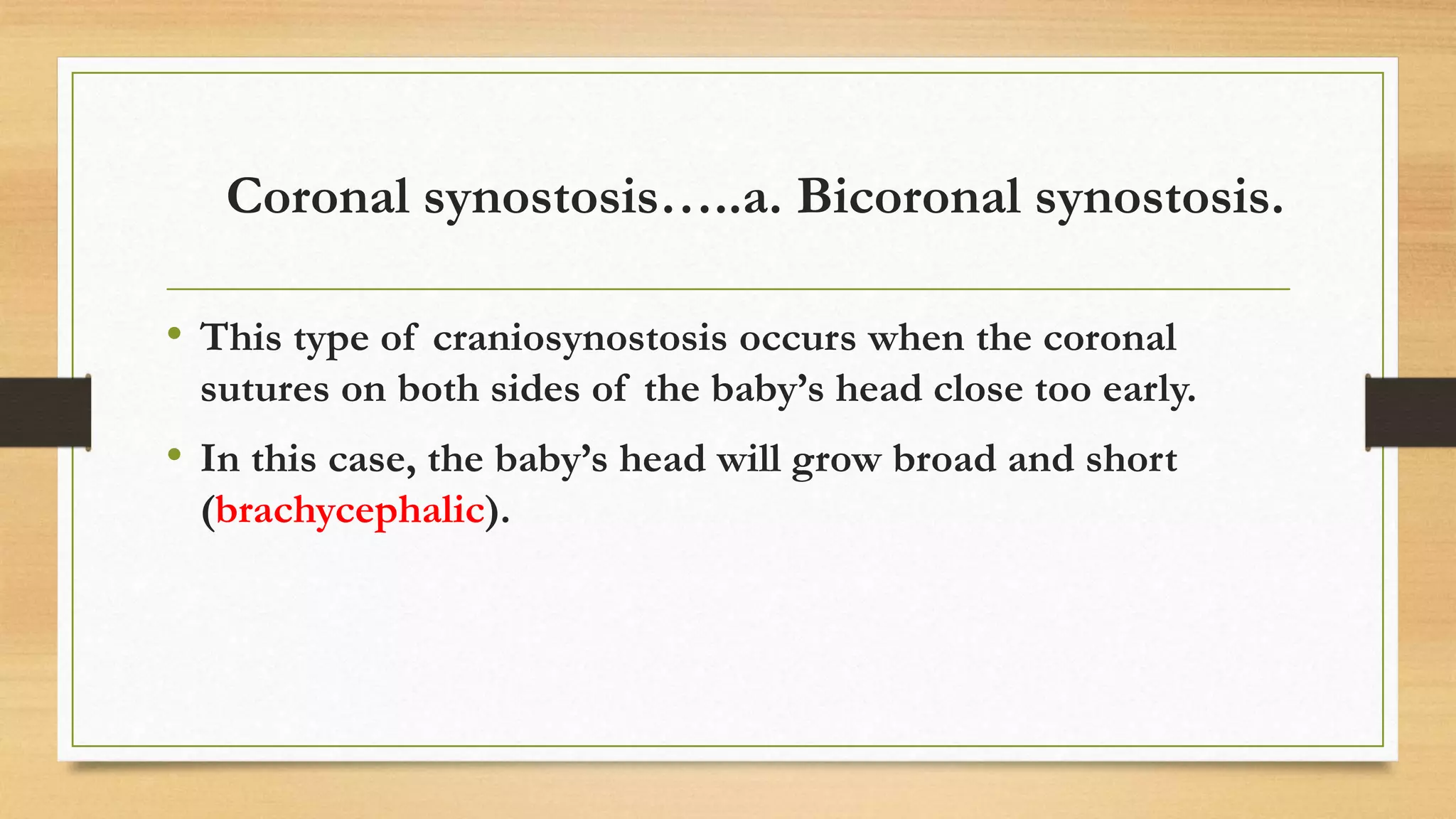 Coronal synostosis…..a. Bicoronal synostosis.

• This type of craniosynostosis occurs when the coronal sutures on both sides of the baby’s head close too early.

• In this case, the baby’s head will grow broad and short (brachycephalic).